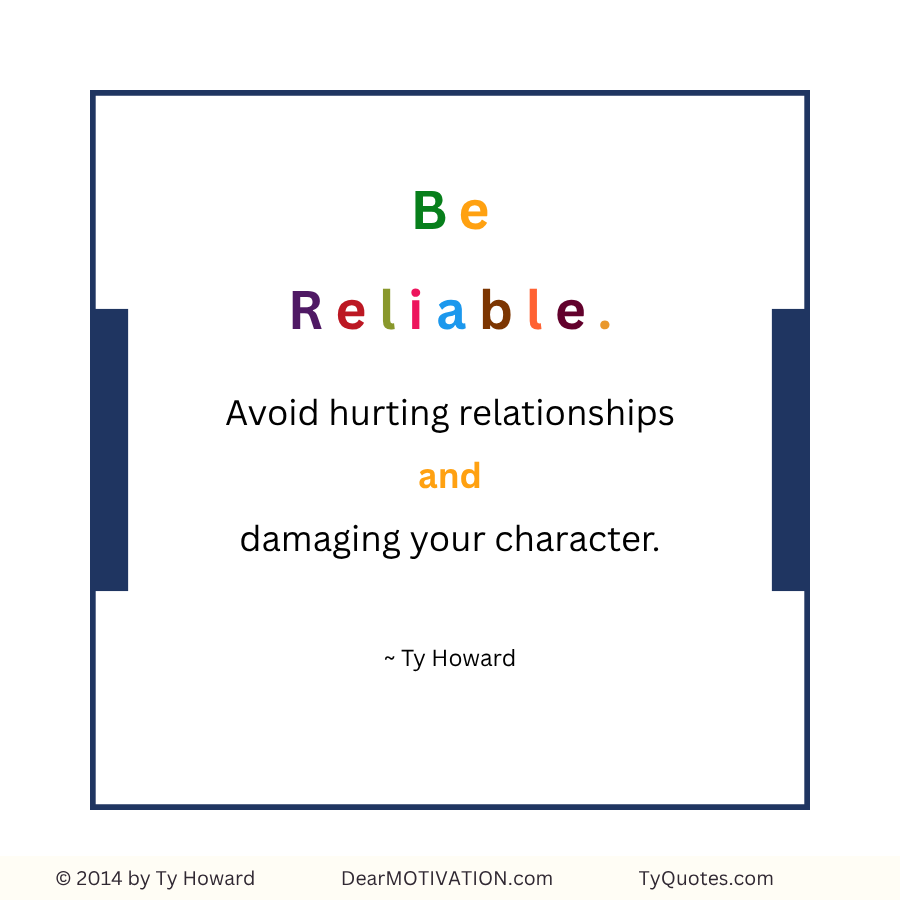 Be

Reliable.

Avoid hurting relationships

and

damaging your character.

~ Ty Howard

© 2014 by Ty Howard DearMOTIVATION.com TyQuotes.com